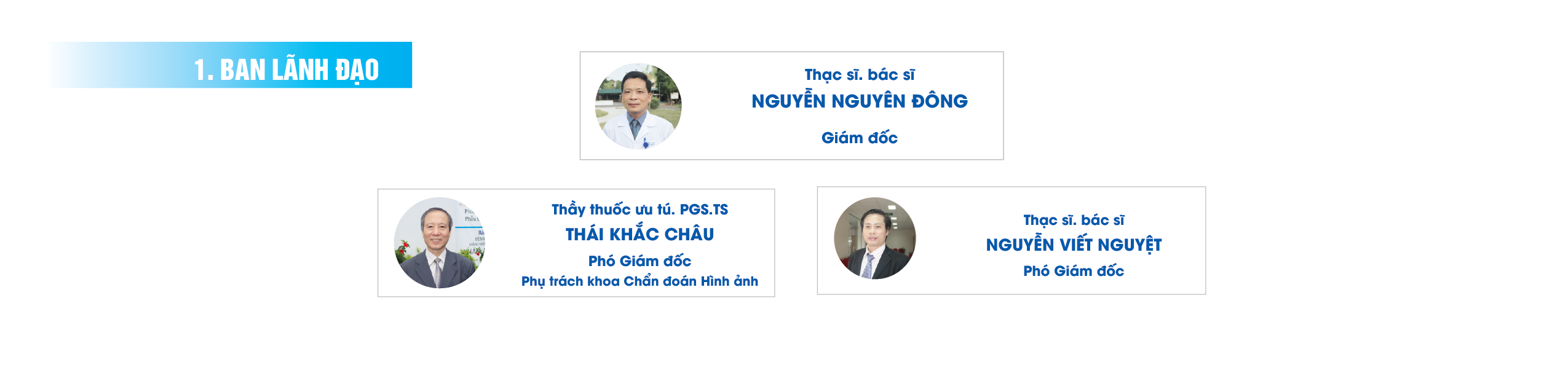 1. BAN LÃNH ĐẠO

Thạc sĩ. bác sĩ
NGUYỄN NGUYÊN ĐÔNG
Giám đốc

Thầy thuốc ưu tú. PGS.TS
THÁI KHẮC CHÂU
Phó Giám đốc
Phụ trách khoa Chẩn đoán Hình ảnh

Thạc sĩ. bác sĩ
NGUYỄN VIẾT NGUYỆT
Phó Giám đốc